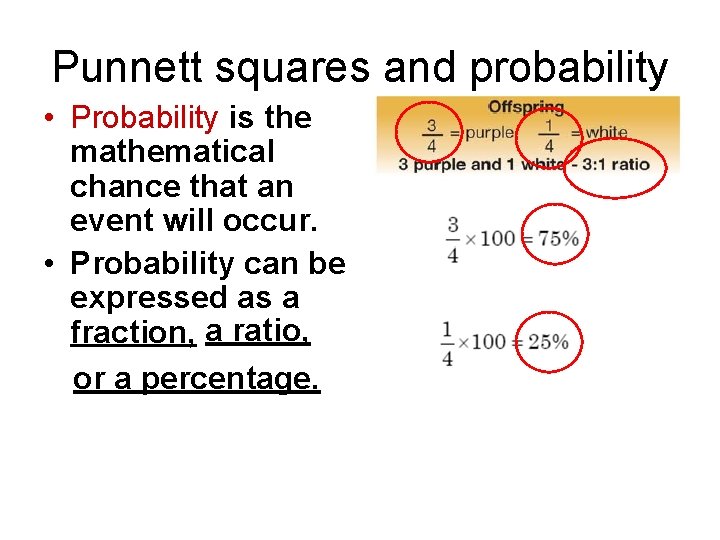 Punnett squares and probability

• Probability is the mathematical chance that an event will occur.

• Probability can be expressed as a fraction, a ratio, or a percentage.

Offspring

$\frac{3}{4}$ = purple $\frac{1}{4}$ = white

3 purple and 1 white - 3:1 ratio

$\frac{3}{4} \times 100 = 75\%$

$\frac{1}{4} \times 100 = 25\%$